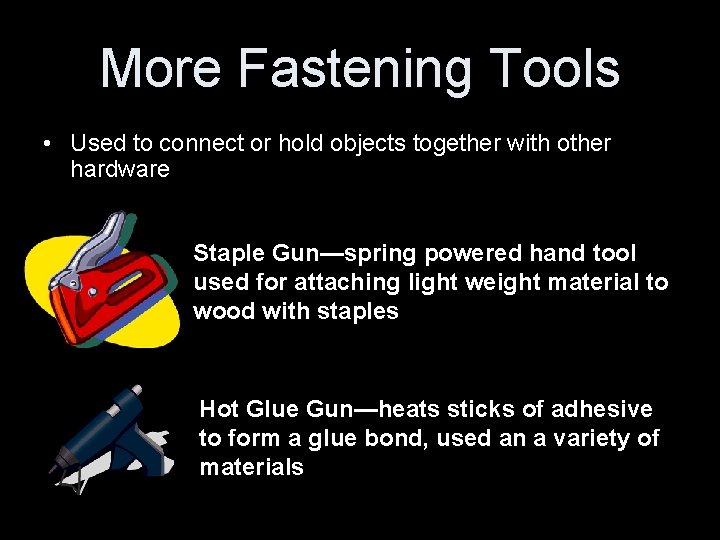 More Fastening Tools

• Used to connect or hold objects together with other hardware

Staple Gun—spring powered hand tool used for attaching light weight material to wood with staples

Hot Glue Gun—heats sticks of adhesive to form a glue bond, used an a variety of materials